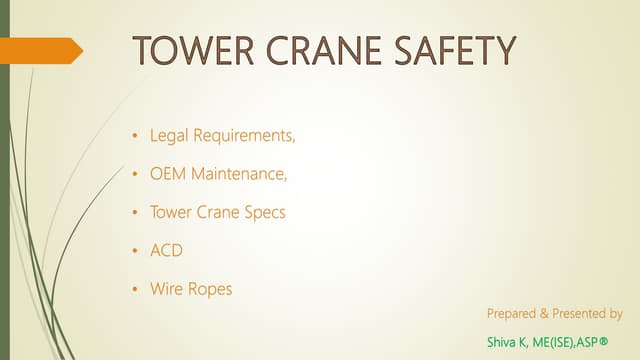 TOWER CRANE SAFETY

• Legal Requirements,
• OEM Maintenance,
• Tower Crane Specs
• ACD
• Wire Ropes

Prepared & Presented by

Shiva K, ME(ISE),ASP®